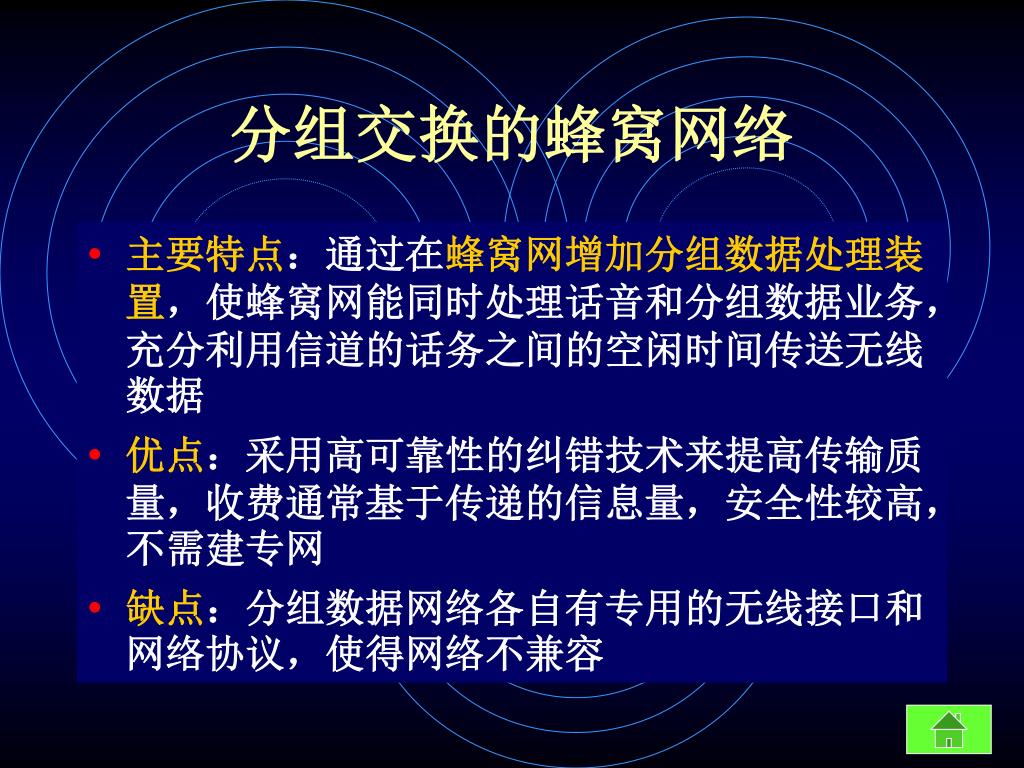 分组交换的蜂窝网络

• 主要特点：通过在蜂窝网增加分组数据处理装置，使蜂窝网能同时处理话音和分组数据业务，充分利用信道的话务之间的空闲时间传送无线数据

• 优点：采用高可靠性的纠错技术来提高传输质量，收费通常基于传递的信息量，安全性较高，不需建专网

• 缺点：分组数据网络各自有专用的无线接口和网络协议，使得网络不兼容